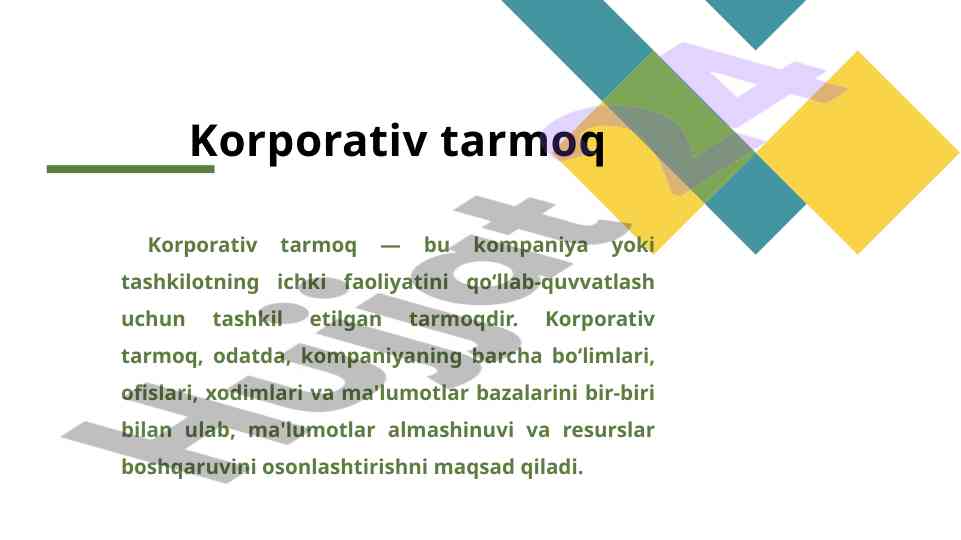 Korporativ tarmoq

Korporativ tarmoq — bu kompaniya yoki tashkilotning ichki faoliyatini qo‘llab-quvvatlash uchun tashkil etilgan tarmoqdir. Korporativ tarmoq, odatda, kompaniyaning barcha bo‘limlari, ofislari, xodimlari va ma'lumotlar bazalarini bir-biri bilan ulab, ma'lumotlar almashinuvi va resurslar boshqaruvini osonlashtirishni maqsad qiladi.

Hujjat24